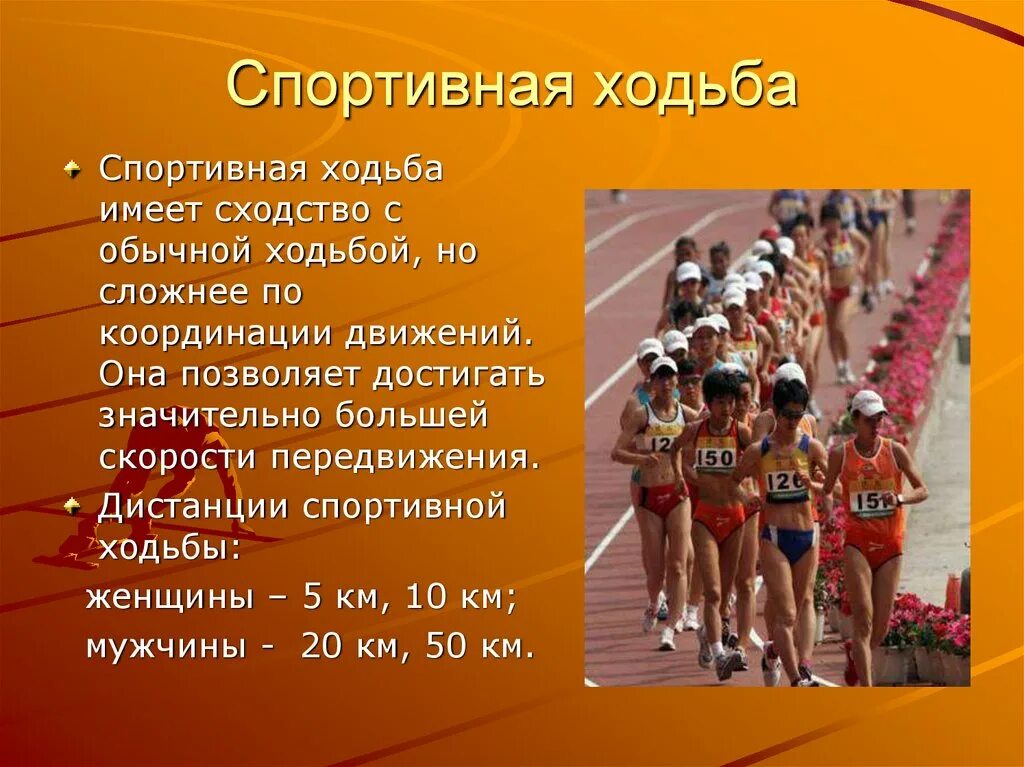 Спортивная ходьба

Спортивная ходьба имеет сходство с обычной ходьбой, но сложнее по координации движений. Она позволяет достигать значительно большей скорости передвижения.

Дистанции спортивной ходьбы:

женщины – 5 км, 10 км;

мужчины - 20 км, 50 км.

12

150

126

151